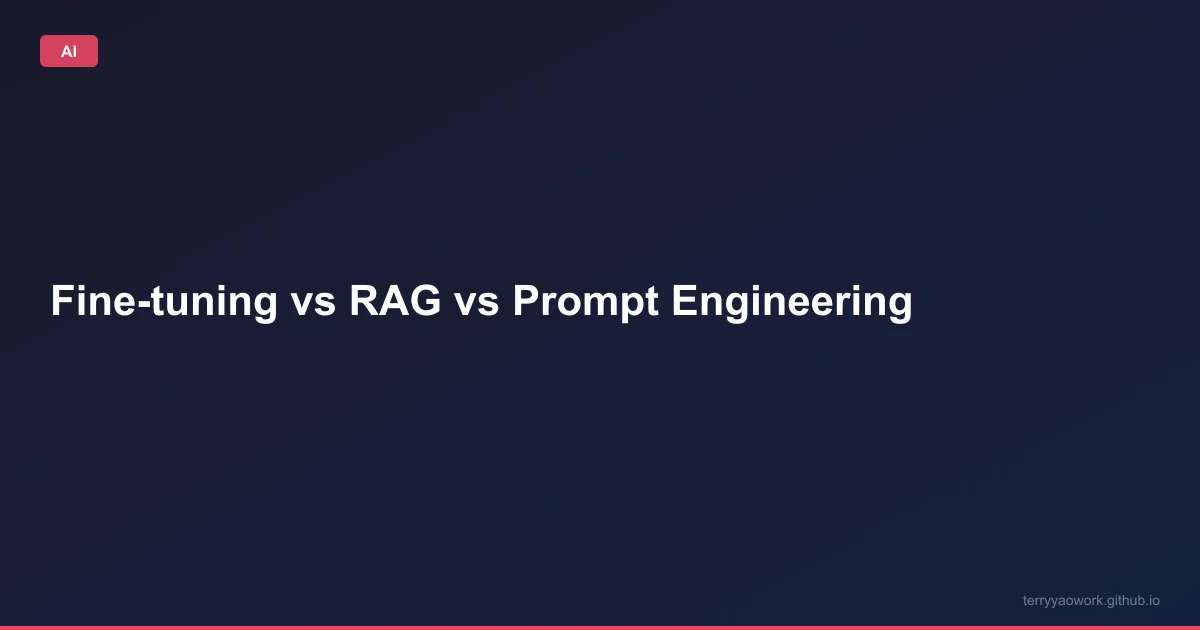 AI

Fine-tuning vs RAG vs Prompt Engineering

terryyaowork.github.io